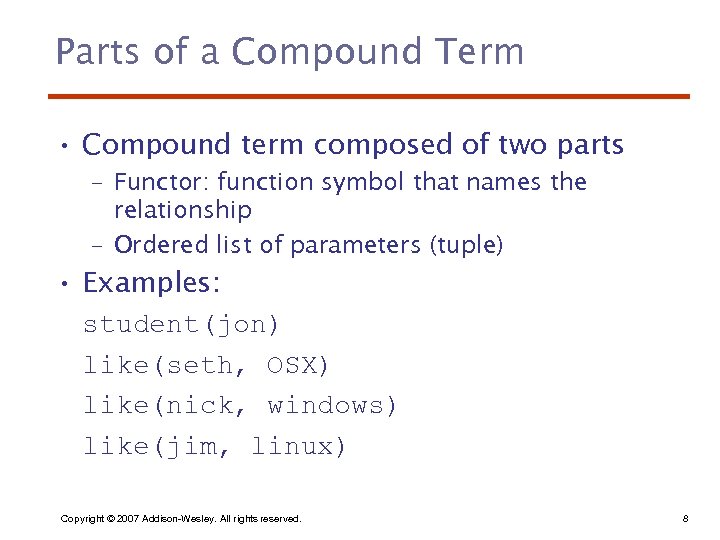 Parts of a Compound Term

• Compound term composed of two parts
– Functor: function symbol that names the relationship
– Ordered list of parameters (tuple)

• Examples:

student(jon)

like(seth, OSX)

like(nick, windows)

like(jim, linux)

Copyright © 2007 Addison-Wesley. All rights reserved.

8